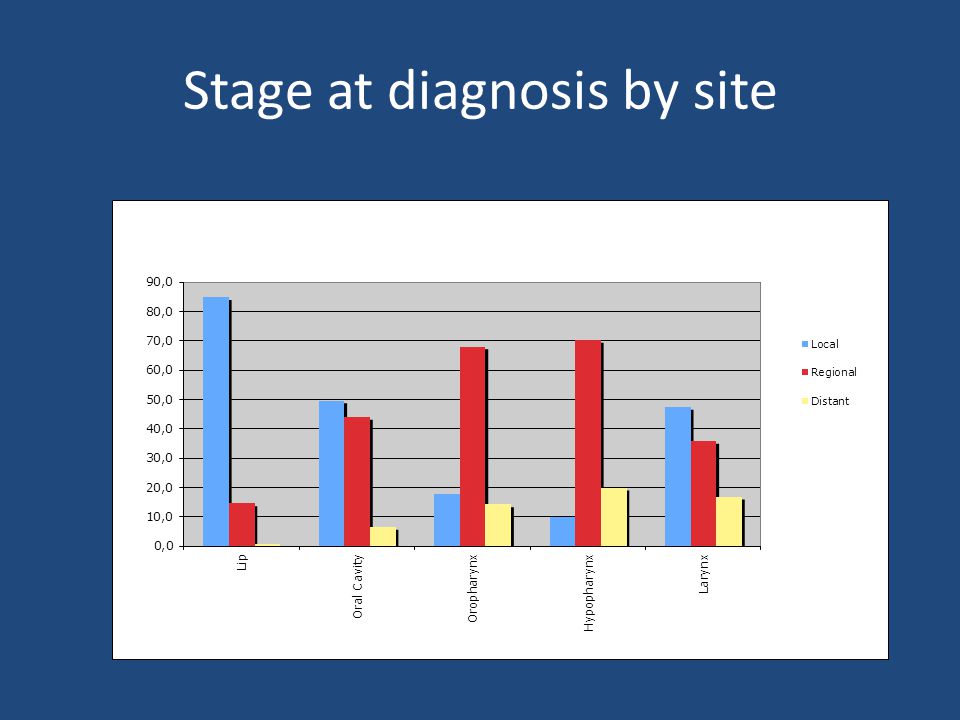 Stage at diagnosis by site

90,0
80,0
70,0
60,0
50,0
40,0
30,0
20,0
10,0
0,0

Lip
Oral Cavity
Oropharynx
Hypopharynx
Larynx

Local
Regional
Distant